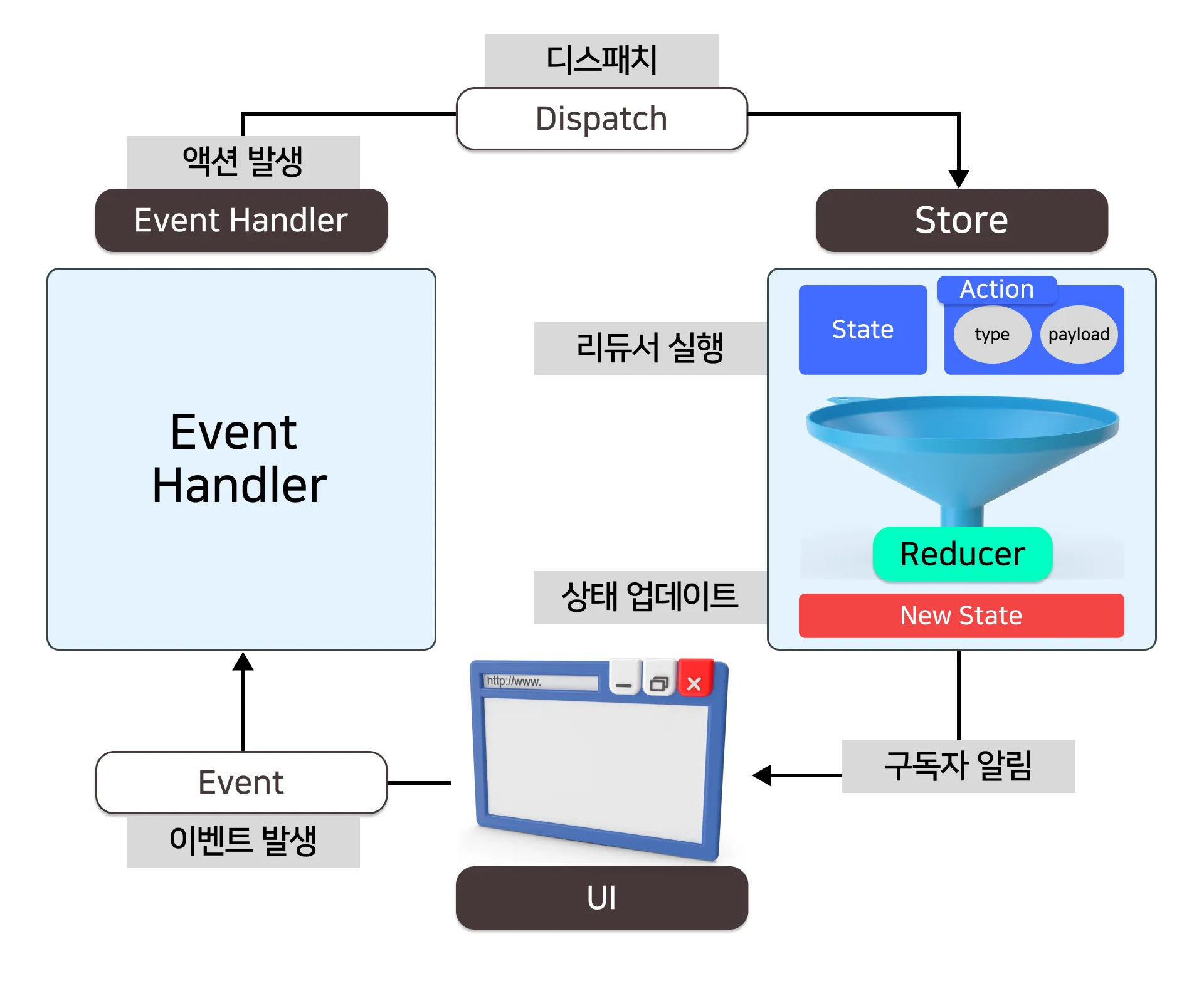 디스패치
Dispatch

액션 발생
Event Handler

Store

Event Handler

리듀서 실행

State

Action
type
payload

Reducer

상태 업데이트

New State

http://www.

구독자 알림

Event
이벤트 발생

UI